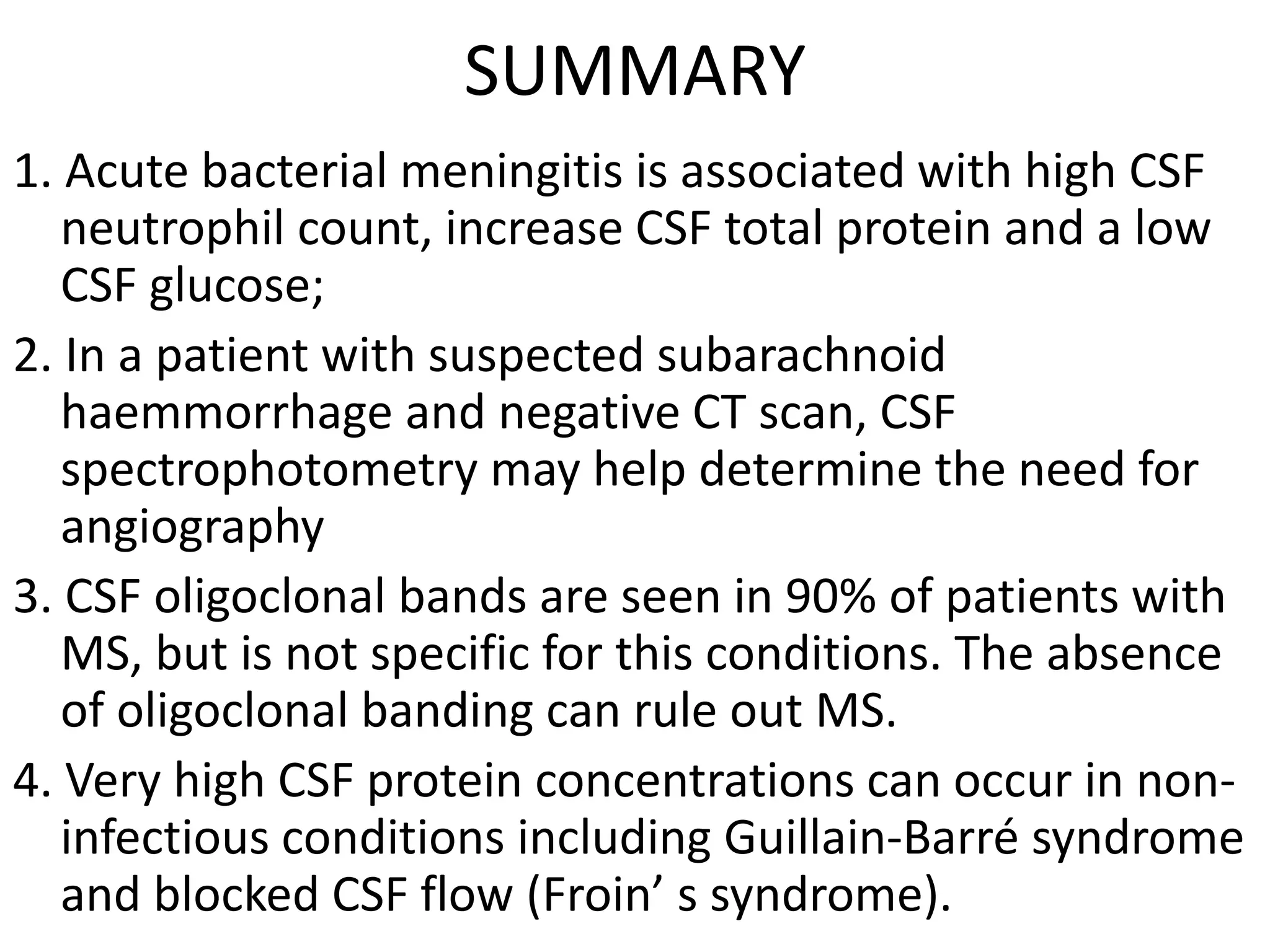 SUMMARY

1. Acute bacterial meningitis is associated with high CSF neutrophil count, increase CSF total protein and a low CSF glucose;

2. In a patient with suspected subarachnoid haemmorrhage and negative CT scan, CSF spectrophotometry may help determine the need for angiography

3. CSF oligoclonal bands are seen in 90% of patients with MS, but is not specific for this conditions. The absence of oligoclonal banding can rule out MS.

4. Very high CSF protein concentrations can occur in non-infectious conditions including Guillain-Barré syndrome and blocked CSF flow (Froin’ s syndrome).